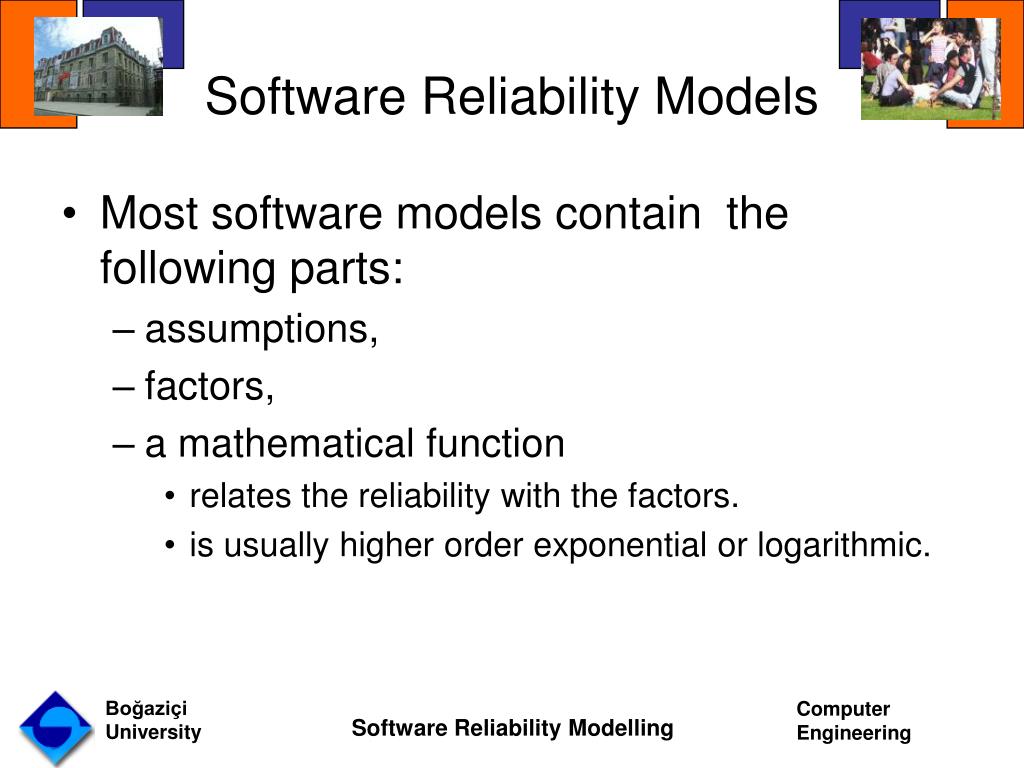 Software Reliability Models

• Most software models contain the following parts:
– assumptions,
– factors,
– a mathematical function
• relates the reliability with the factors.
• is usually higher order exponential or logarithmic.

Boğaziçi University

Software Reliability Modelling

Computer Engineering